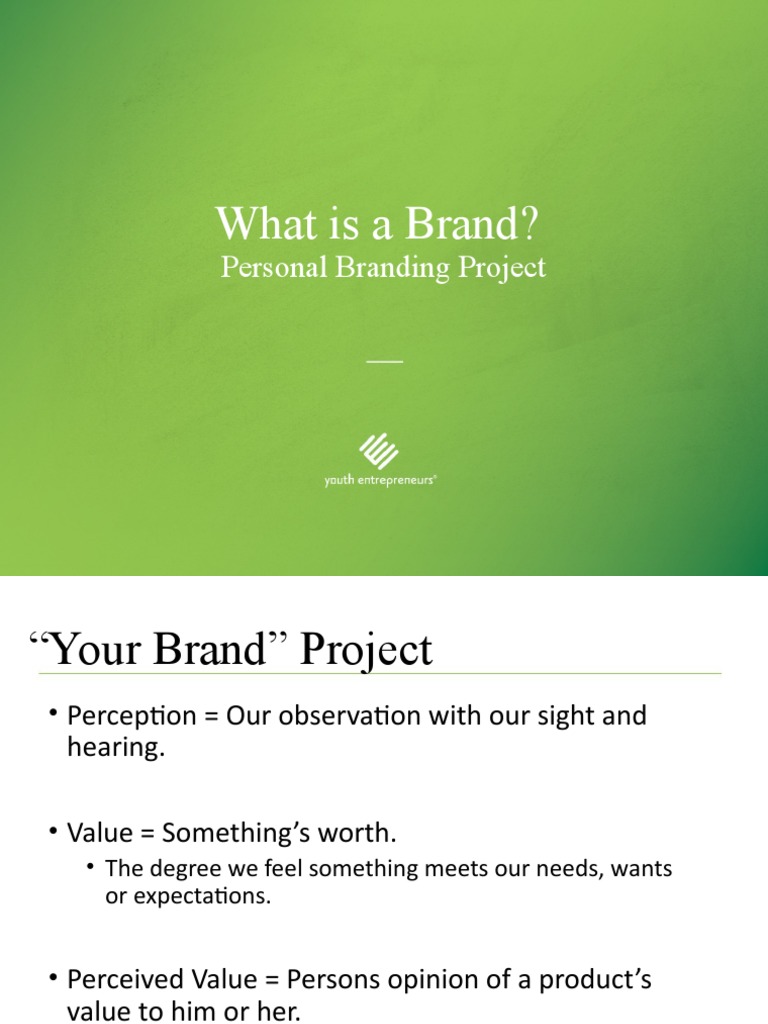 What is a Brand?
Personal Branding Project

youth entrepreneurs®

“Your Brand” Project

• Perception = Our observation with our sight and hearing.

• Value = Something’s worth.
  • The degree we feel something meets our needs, wants or expectations.

• Perceived Value = Persons opinion of a product’s value to him or her.